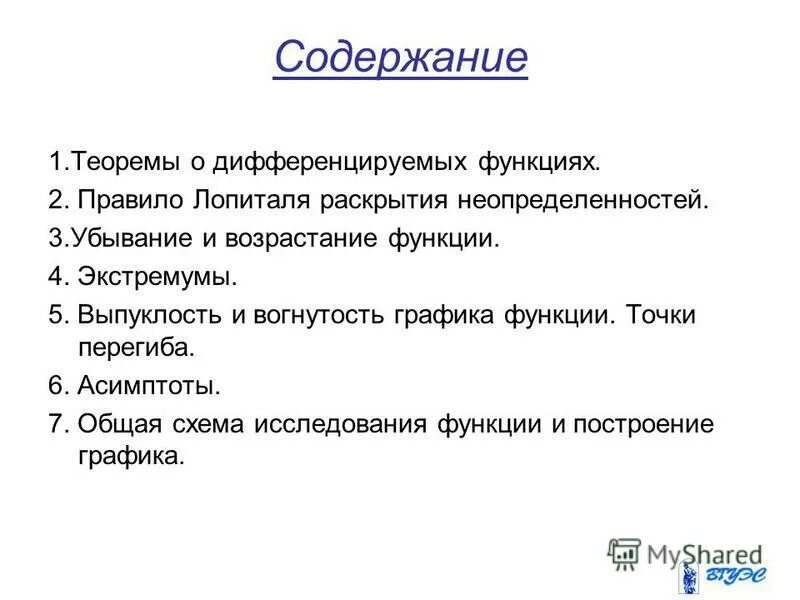 Содержание

1.Теоремы о дифференцируемых функциях.

2. Правило Лопиталя раскрытия неопределенностей.

3.Убывание и возрастание функции.

4. Экстремумы.

5. Выпуклость и вогнутость графика функции. Точки перегиба.

6. Асимптоты.

7. Общая схема исследования функции и построение графика.

MyShared

ВГУЭС